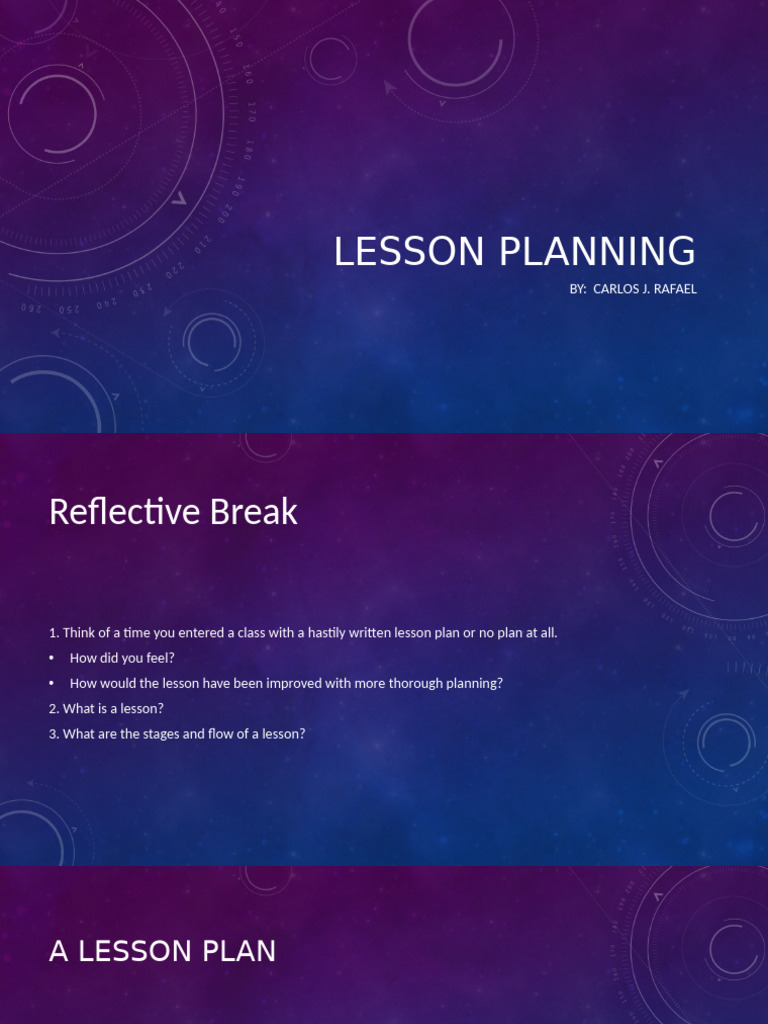 LESSON PLANNING

BY: CARLOS J. RAFAEL

Reflective Break

1. Think of a time you entered a class with a hastily written lesson plan or no plan at all.
• How did you feel?
• How would the lesson have been improved with more thorough planning?
2. What is a lesson?
3. What are the stages and flow of a lesson?

A LESSON PLAN